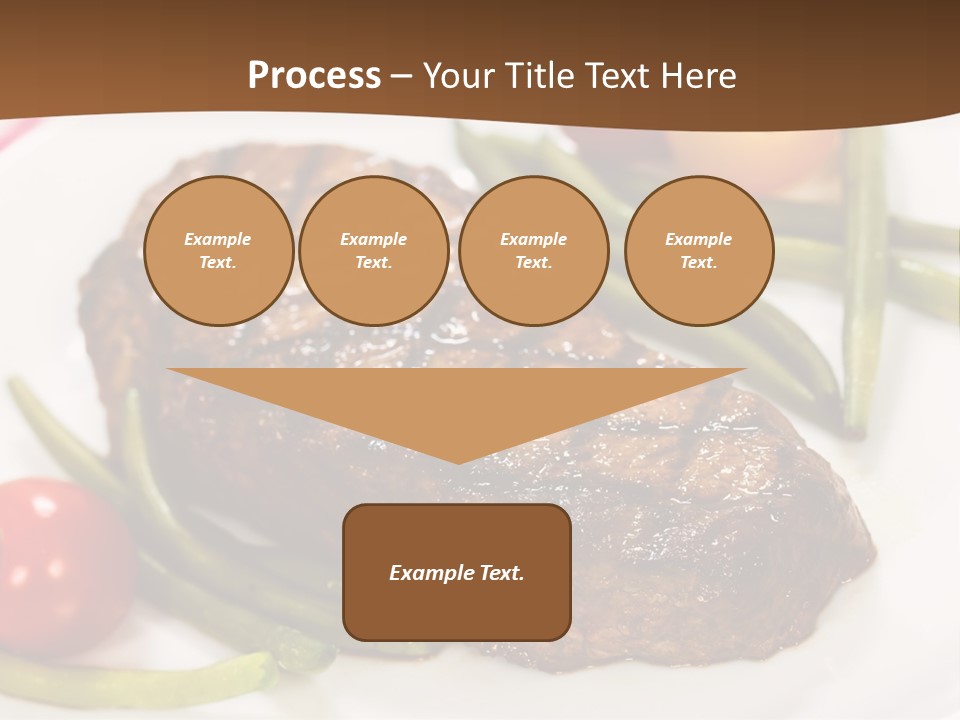 Process – Your Title Text Here

Example Text.

Example Text.

Example Text.

Example Text.

Example Text.